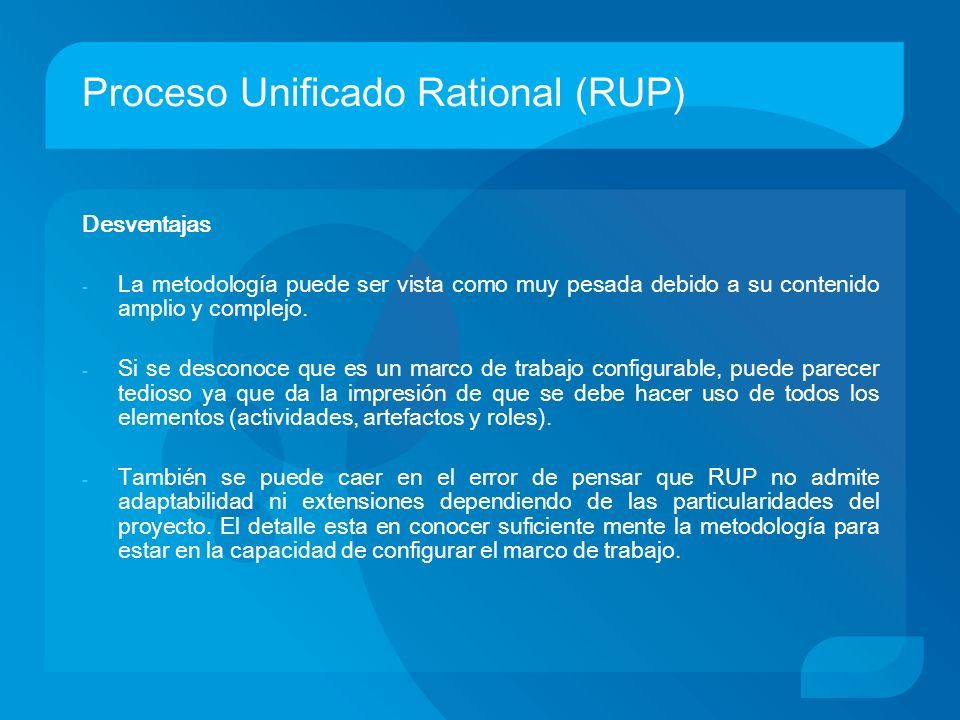 Proceso Unificado Rational (RUP)

Desventajas

- La metodología puede ser vista como muy pesada debido a su contenido amplio y complejo.

- Si se desconoce que es un marco de trabajo configurable, puede parecer tedioso ya que da la impresión de que se debe hacer uso de todos los elementos (actividades, artefactos y roles).

- También se puede caer en el error de pensar que RUP no admite adaptabilidad ni extensiones dependiendo de las particularidades del proyecto. El detalle esta en conocer suficiente mente la metodología para estar en la capacidad de configurar el marco de trabajo.